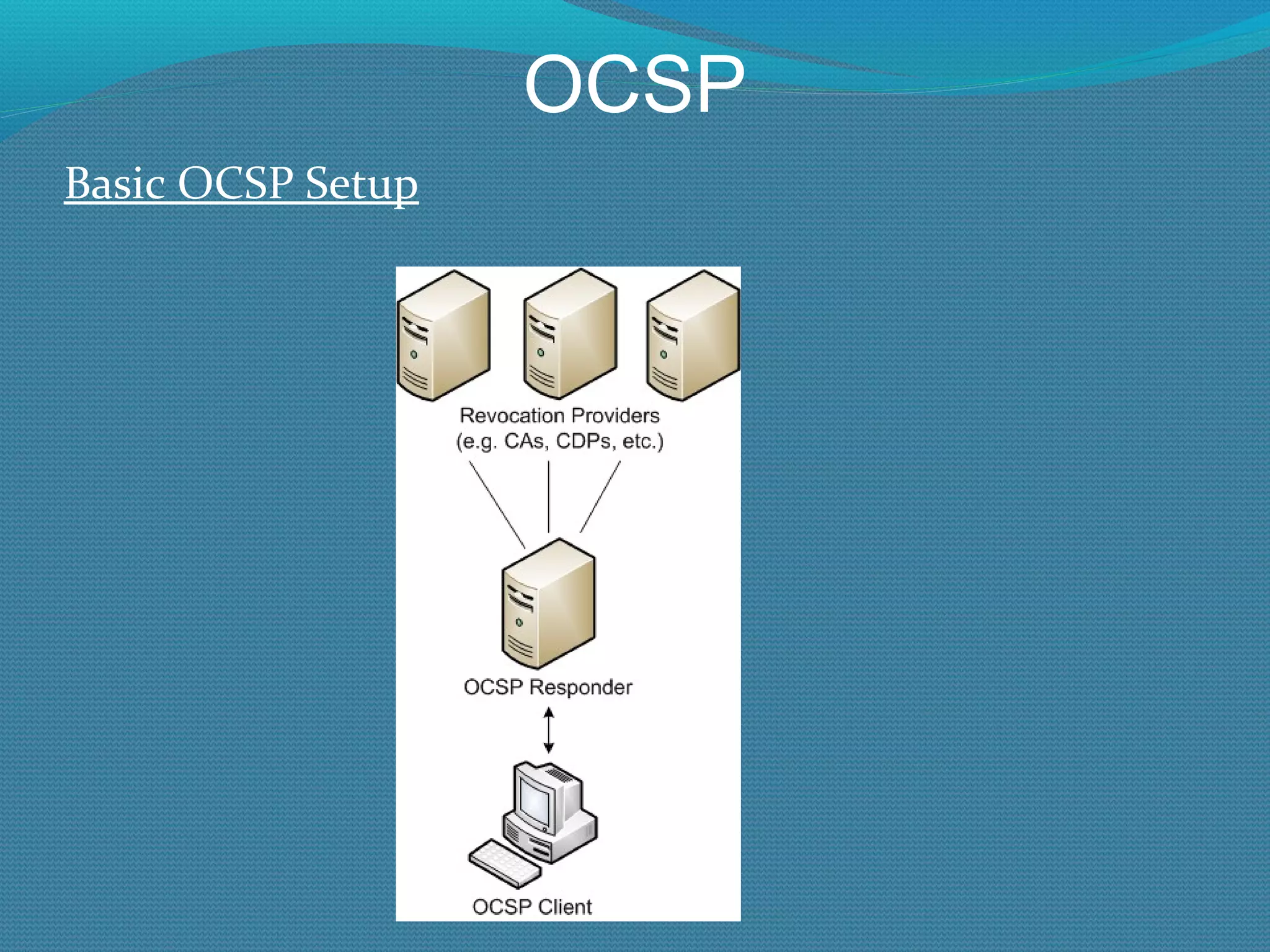 OCSP

Basic OCSP Setup

Revocation Providers
(e.g. CAs, CDPs, etc.)

OCSP Responder

OCSP Client